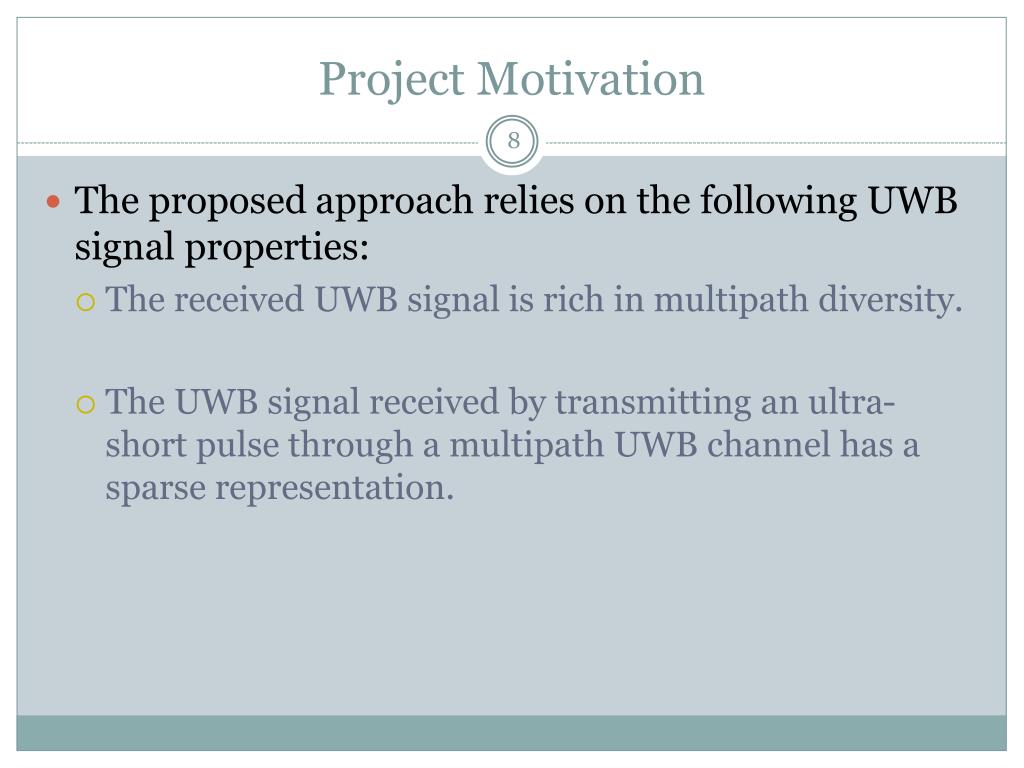 Project Motivation

8

The proposed approach relies on the following UWB signal properties:

The received UWB signal is rich in multipath diversity.

The UWB signal received by transmitting an ultra-short pulse through a multipath UWB channel has a sparse representation.